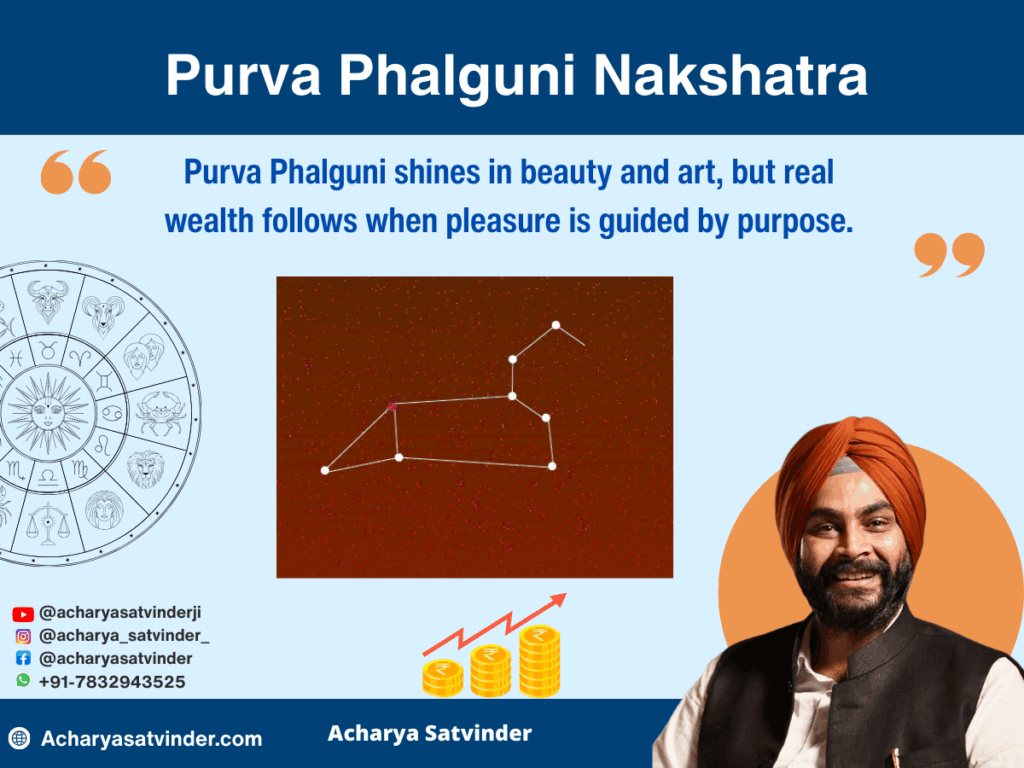 Purva Phalguni Nakshatra

Purva Phalguni shines in beauty and art, but real wealth follows when pleasure is guided by purpose.

@acharyasatvinderji
@acharya_satvinder_
@acharyasatvinder
+91-7832943525

Acharyasatvinder.com

Acharya Satvinder